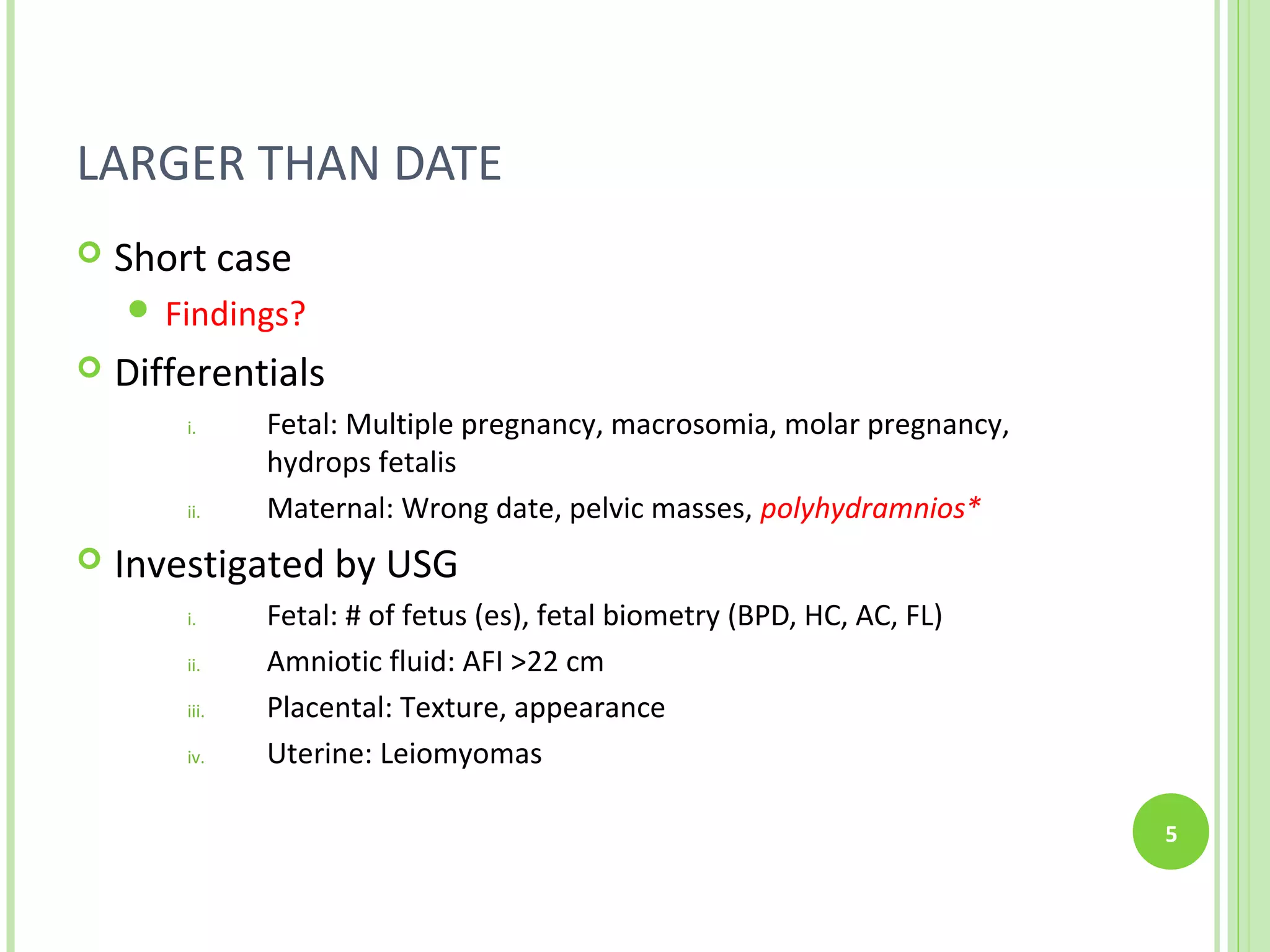 LARGER THAN DATE

Short case

Findings?

Differentials

i. Fetal: Multiple pregnancy, macrosomia, molar pregnancy, hydrops fetalis

ii. Maternal: Wrong date, pelvic masses, polyhydramnios*

Investigated by USG

i. Fetal: # of fetus (es), fetal biometry (BPD, HC, AC, FL)

ii. Amniotic fluid: AFI >22 cm

iii. Placental: Texture, appearance

iv. Uterine: Leiomyomas

5